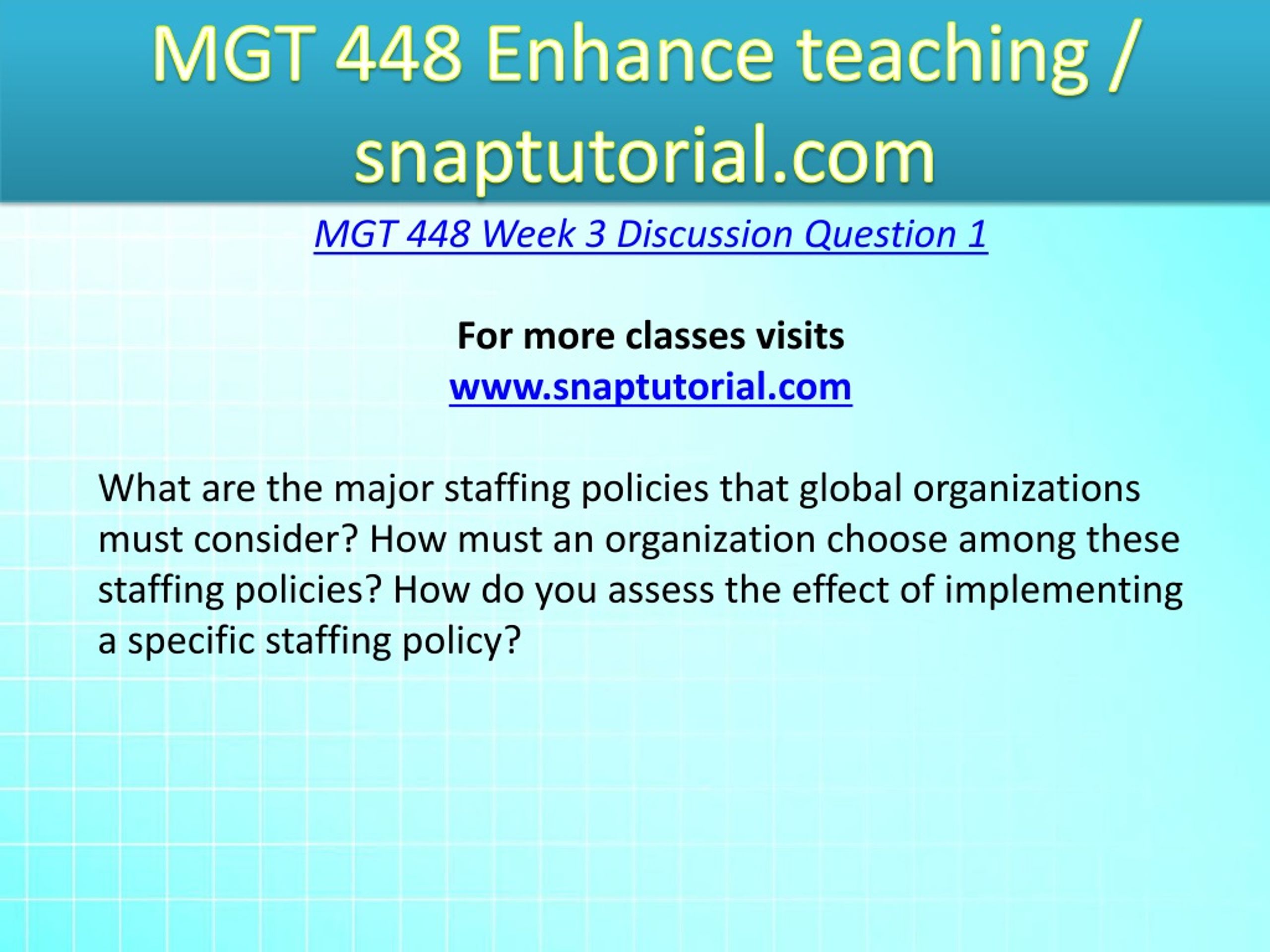 MGT 448 Enhance teaching / snaptutorial.com

MGT 448 Week 3 Discussion Question 1

For more classes visits
www.snaptutorial.com

What are the major staffing policies that global organizations must consider? How must an organization choose among these staffing policies? How do you assess the effect of implementing a specific staffing policy?